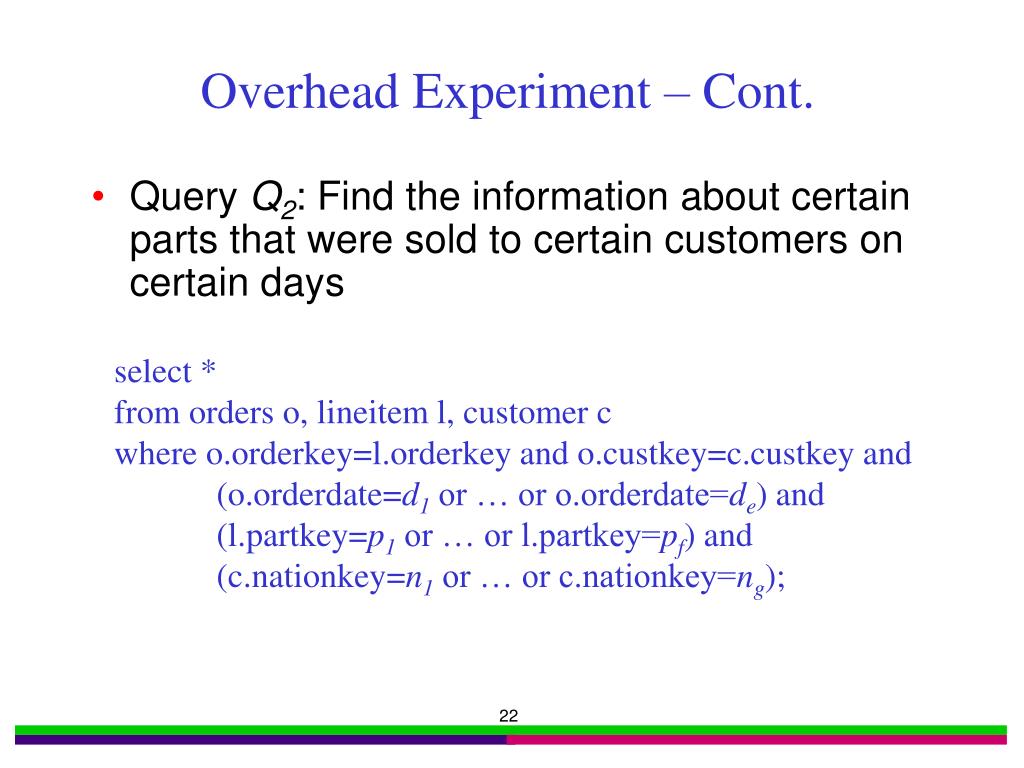 Overhead Experiment – Cont.

• Query $Q_2$: Find the information about certain parts that were sold to certain customers on certain days

select *
from orders o, lineitem l, customer c
where o.orderkey=l.orderkey and o.custkey=c.custkey and
(o.orderdate=$d_1$ or … or o.orderdate=$d_e$) and
(l.partkey=$p_1$ or … or l.partkey=$p_f$) and
(c.nationkey=$n_1$ or … or c.nationkey=$n_g$);

22